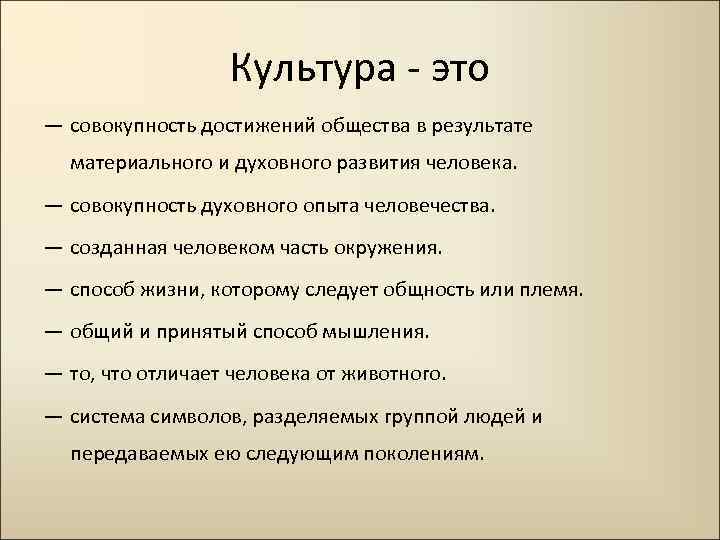 Культура - это

— совокупность достижений общества в результате материального и духовного развития человека.

— совокупность духовного опыта человечества.

— созданная человеком часть окружения.

— способ жизни, которому следует общность или племя.

— общий и принятый способ мышления.

— то, что отличает человека от животного.

— система символов, разделяемых группой людей и передаваемых ею следующим поколениям.